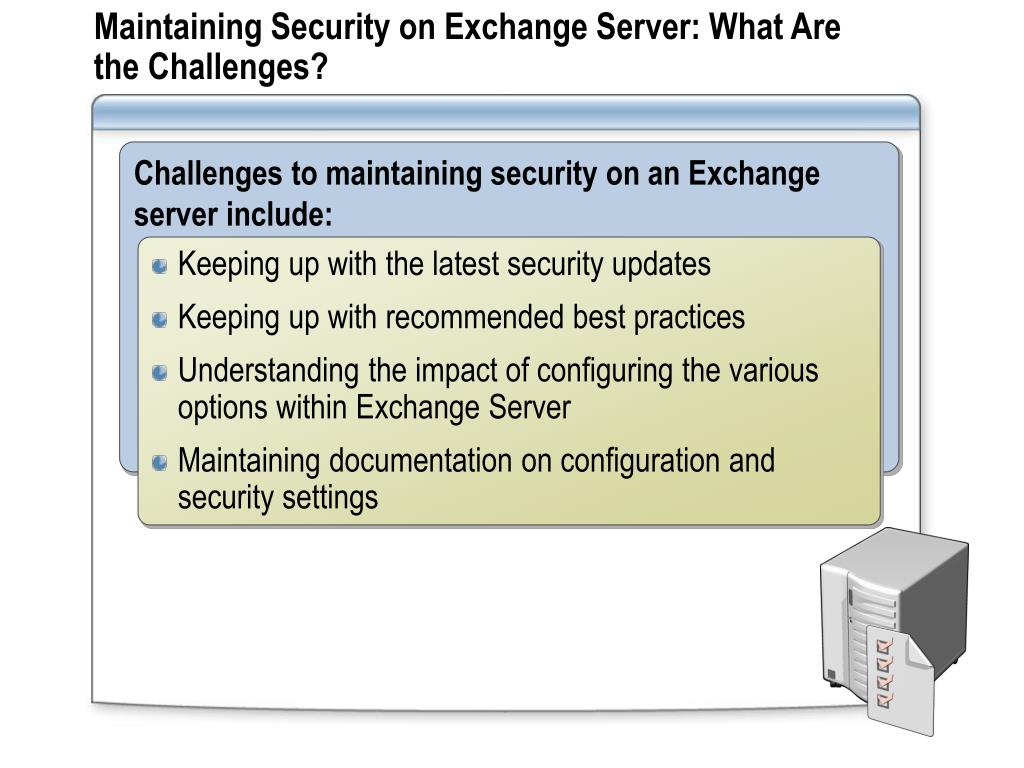 Maintaining Security on Exchange Server: What Are the Challenges?

Challenges to maintaining security on an Exchange server include:

Keeping up with the latest security updates

Keeping up with recommended best practices

Understanding the impact of configuring the various options within Exchange Server

Maintaining documentation on configuration and security settings